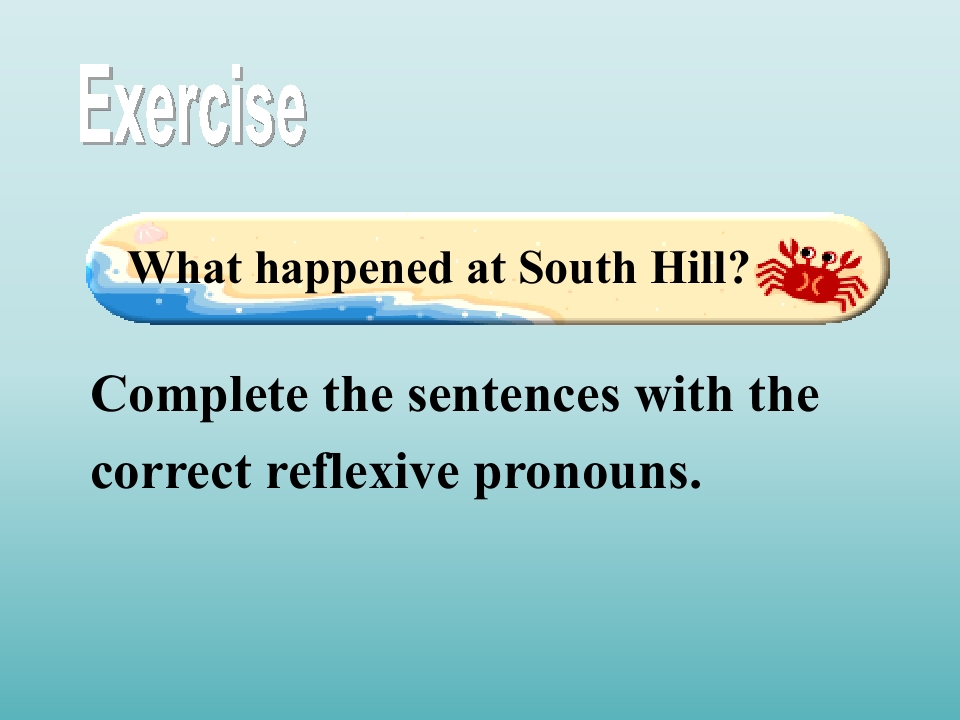 Exercise

What happened at South Hill?

Complete the sentences with the correct reflexive pronouns.